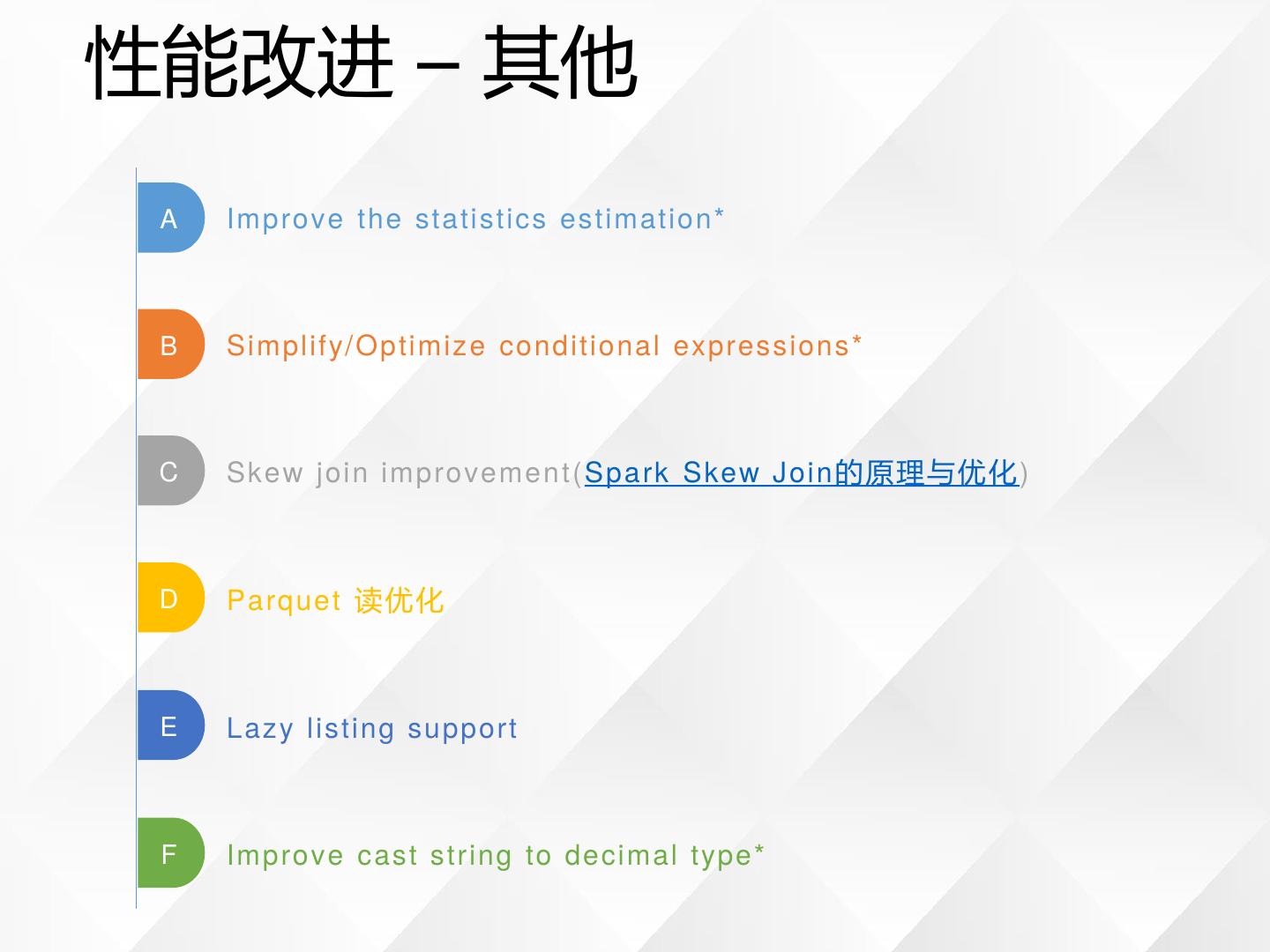 性能改进 – 其他

A Improve the statistics estimation*

B Simplify/Optimize conditional expressions*

C Skew join improvement(Spark Skew Join的原理与优化)

D Parquet 读优化

E Lazy listing support

F Improve cast string to decimal type*